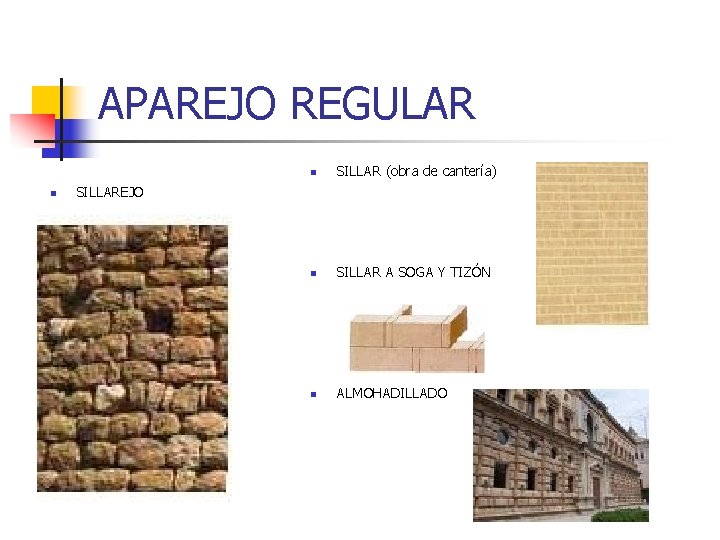 APAREJO REGULAR

SILLAREJO

SILLAR (obra de cantería)

SILLAR A SOGA Y TIZÓN

ALMOHADILLADO